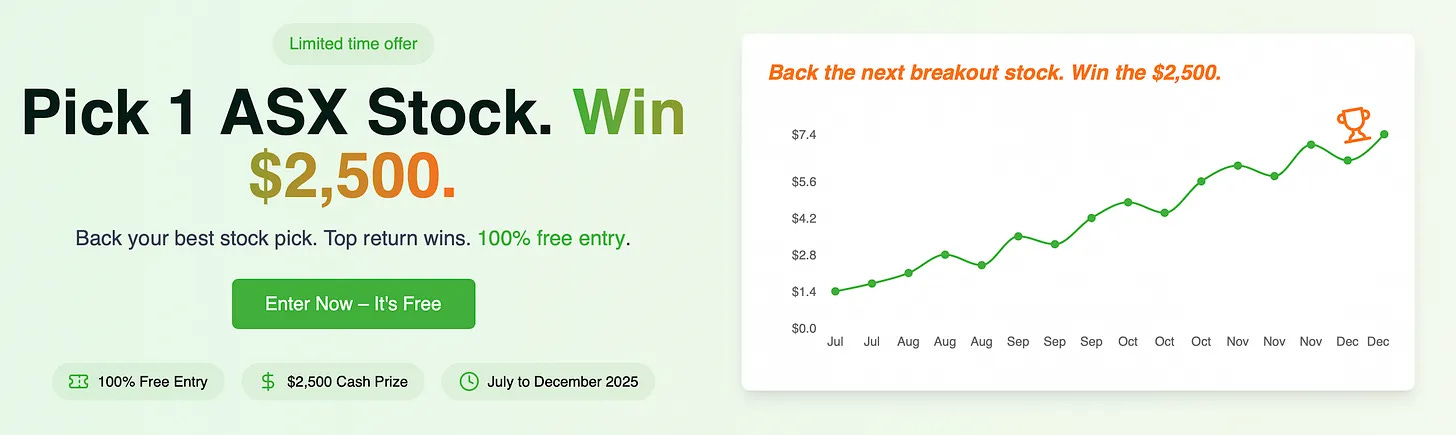 Limited time offer

Pick 1 ASX Stock. Win $2,500.

Back your best stock pick. Top return wins. 100% free entry.

Enter Now – It's Free

100% Free Entry
$2,500 Cash Prize
July to December 2025

Back the next breakout stock. Win the $2,500.

$7.4
$5.6
$4.2
$2.8
$1.4
$0.0

Jul Jul Aug Aug Aug Sep Sep Sep Oct Oct Oct Nov Nov Nov Dec Dec